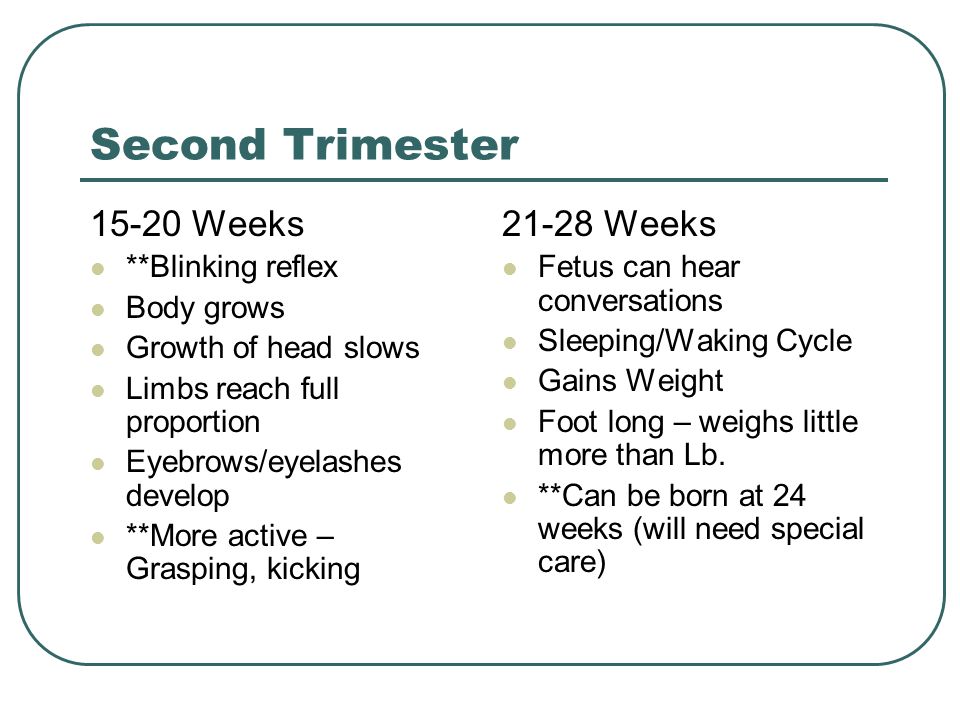 Second Trimester

15-20 Weeks

- **Blinking reflex
- Body grows
- Growth of head slows
- Limbs reach full proportion
- Eyebrows/eyelashes develop
- **More active – Grasping, kicking

21-28 Weeks

- Fetus can hear conversations
- Sleeping/Waking Cycle
- Gains Weight
- Foot long – weighs little more than Lb.
- **Can be born at 24 weeks (will need special care)